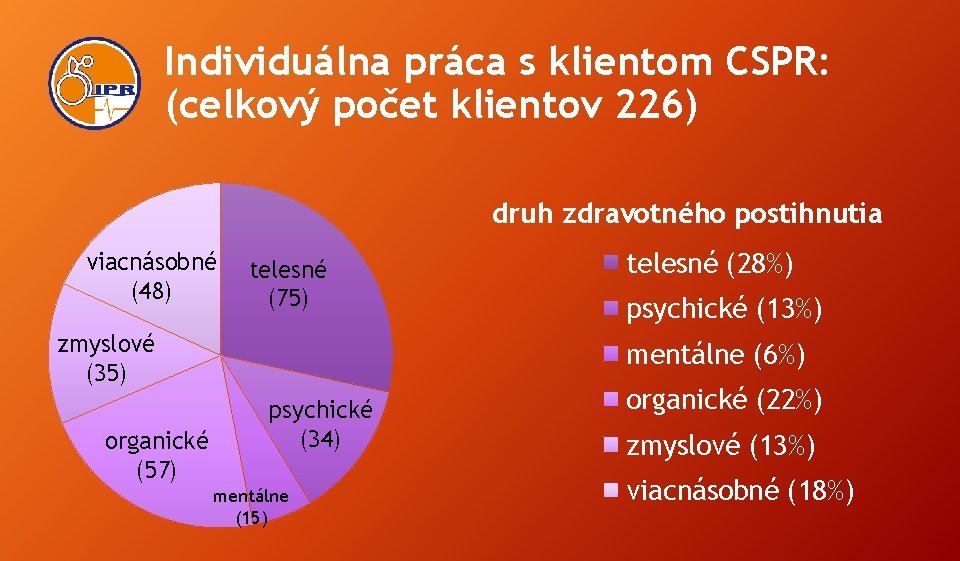 IPR

Individuálna práca s klientom CSPR: (celkový počet klientov 226)

viacnásobné (48)

telesné (75)

zmyslové (35)

psychické (34)

organické (57)

mentálne (15)

druh zdravotného postihnutia

telesné (28%)

psychické (13%)

mentálne (6%)

organické (22%)

zmyslové (13%)

viacnásobné (18%)